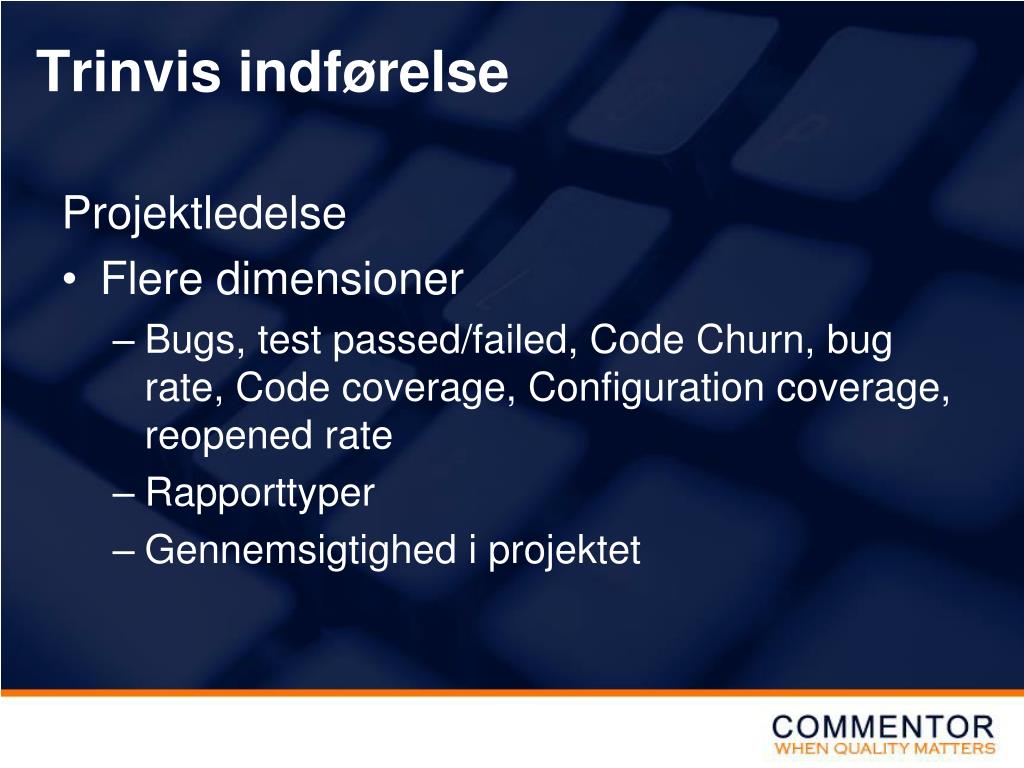 Trinvis indførelse

Projektledelse

• Flere dimensioner
  – Bugs, test passed/failed, Code Churn, bug rate, Code coverage, Configuration coverage, reopened rate
  – Rapporttyper
  – Gennemsigtighed i projektet

COMMENTOR
WHEN QUALITY MATTERS